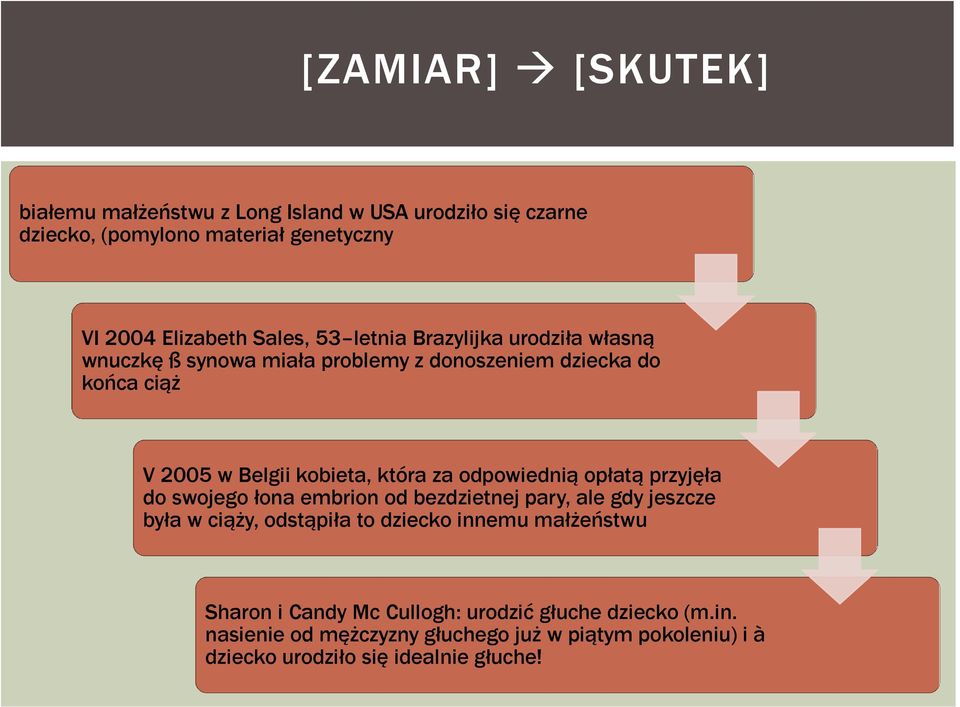 [ZAMIAR] → [SKUTEK]

białemu małżeństwu z Long Island w USA urodziło się czarne dziecko, (pomylono materiał genetyczny

VI 2004 Elizabeth Sales, 53–letnia Brazylijka urodziła własną wnuczkę ß synowa miała problemy z donoszeniem dziecka do końca ciąż

V 2005 w Belgii kobieta, która za odpowiednią opłatą przyjęła do swojego łona embrion od bezdzietnej pary, ale gdy jeszcze była w ciąży, odstąpiła to dziecko innemu małżeństwu

Sharon i Candy Mc Cullogh: urodzić głuche dziecko (m.in. nasienie od mężczyzny głuchego już w piątym pokoleniu) i à dziecko urodziło się idealnie głuche!